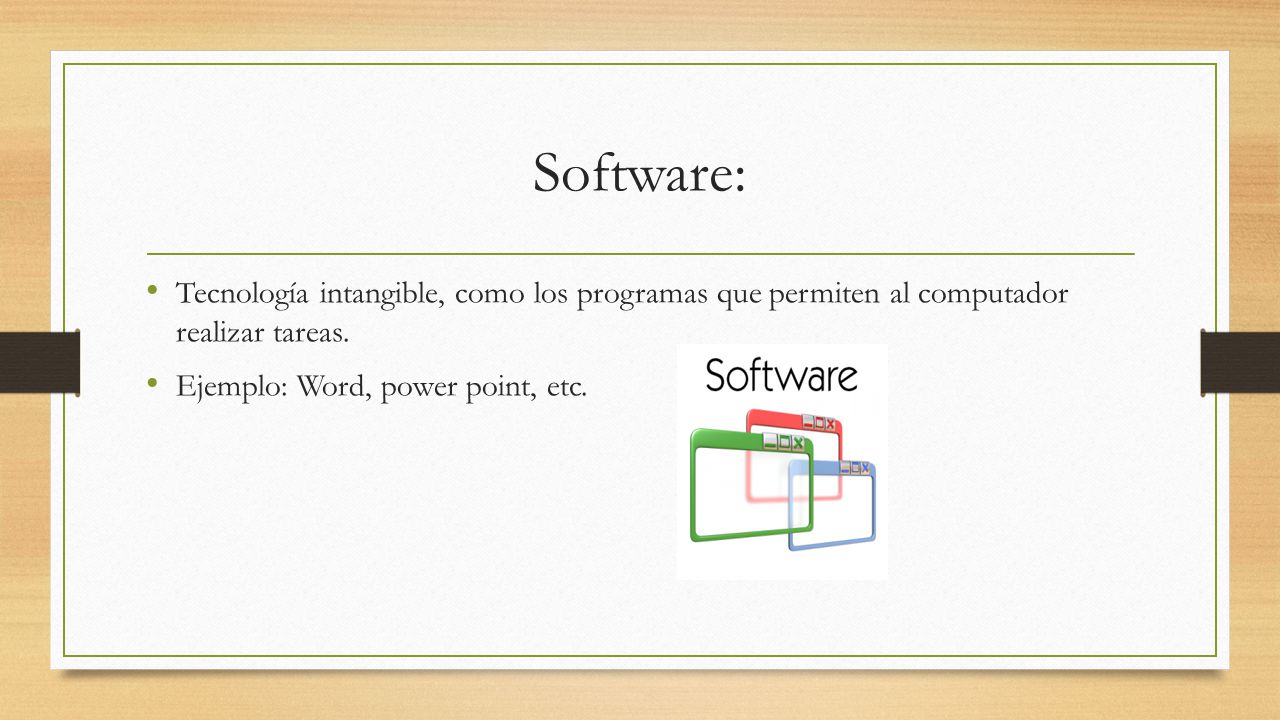 Software:

• Tecnología intangible, como los programas que permiten al computador realizar tareas.

• Ejemplo: Word, power point, etc.

Software